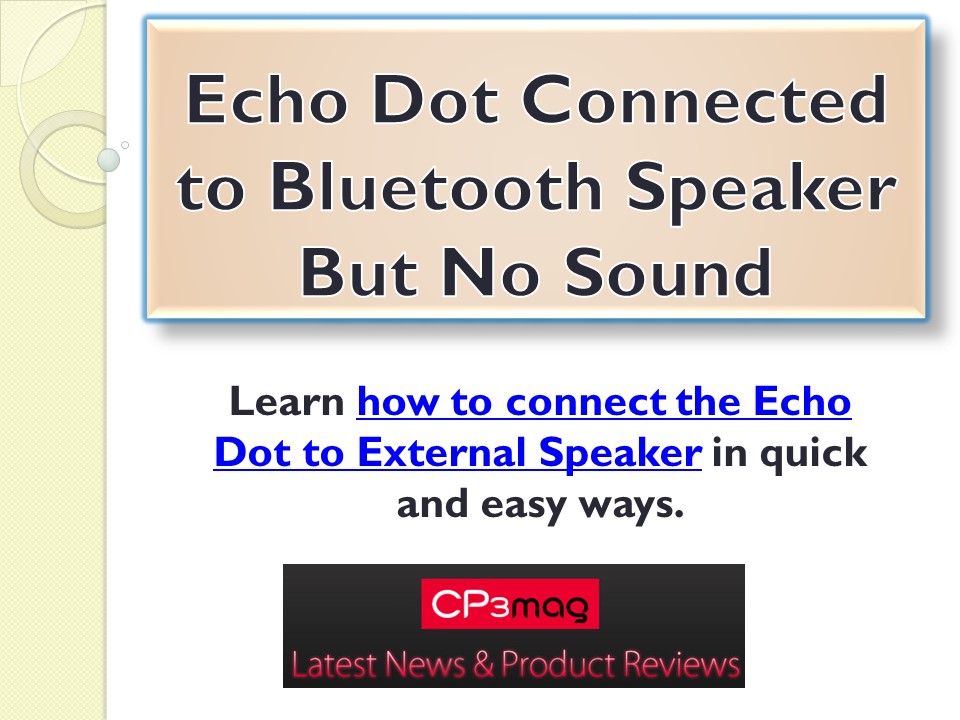 Echo Dot Connected to Bluetooth Speaker But No Sound

Learn how to connect the Echo Dot to External Speaker in quick and easy ways.

CP3mag

Latest News & Product Reviews